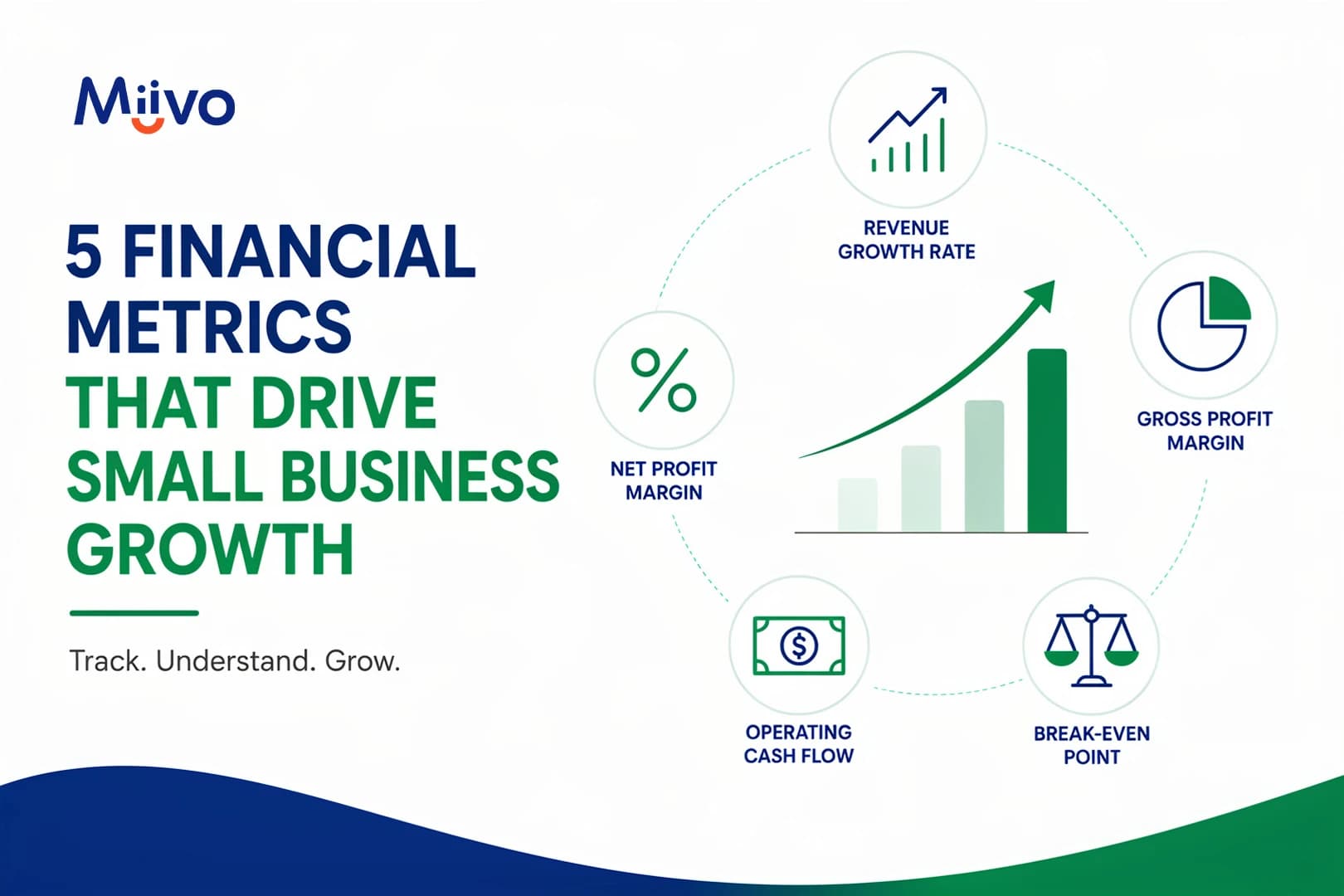 Miivo

5 FINANCIAL METRICS THAT DRIVE SMALL BUSINESS GROWTH

Track. Understand. Grow.

REVENUE GROWTH RATE

GROSS PROFIT MARGIN

NET PROFIT MARGIN

OPERATING CASH FLOW

BREAK-EVEN POINT